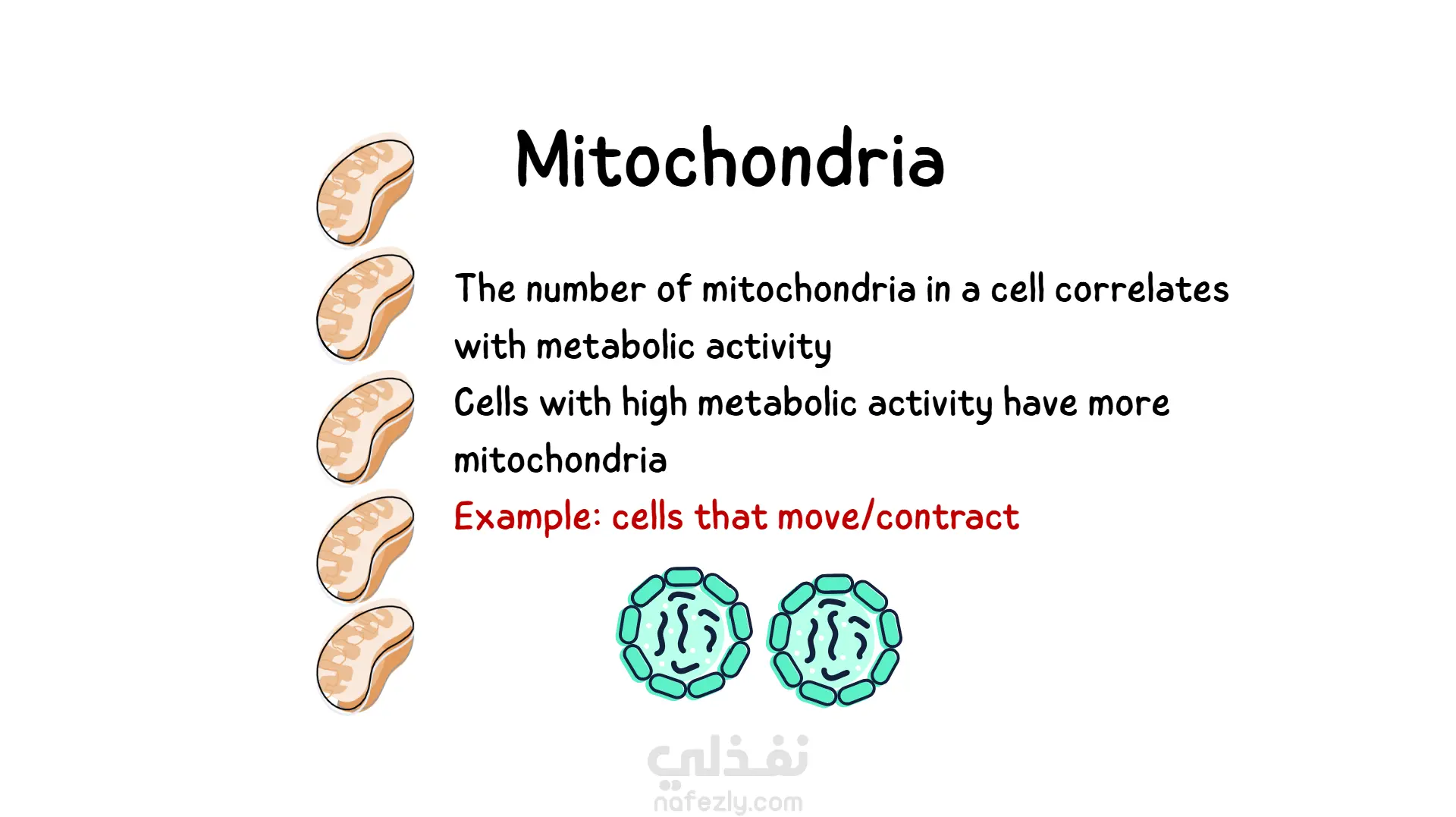 Mitochondria

The number of mitochondria in a cell correlates with metabolic activity

Cells with high metabolic activity have more mitochondria

Example: cells that move/contract

نفذلي
nafezly.com